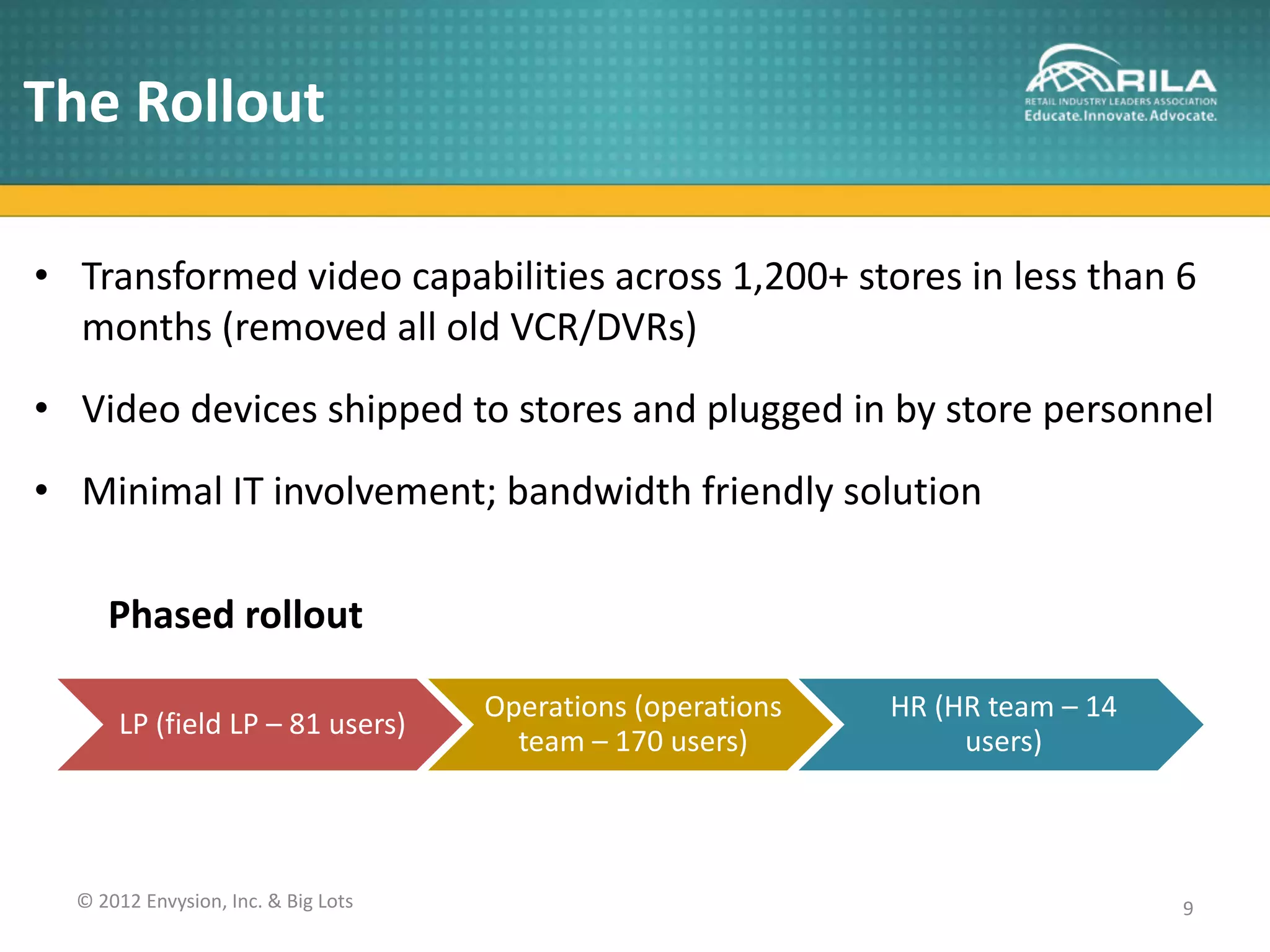 The Rollout

RILA
RETAIL INDUSTRY LEADERS ASSOCIATION
Educate.Innovate.Advocate.

• Transformed video capabilities across 1,200+ stores in less than 6 months (removed all old VCR/DVRs)

• Video devices shipped to stores and plugged in by store personnel

• Minimal IT involvement; bandwidth friendly solution

Phased rollout

LP (field LP – 81 users)

Operations (operations team – 170 users)

HR (HR team – 14 users)

© 2012 Envysion, Inc. & Big Lots

9